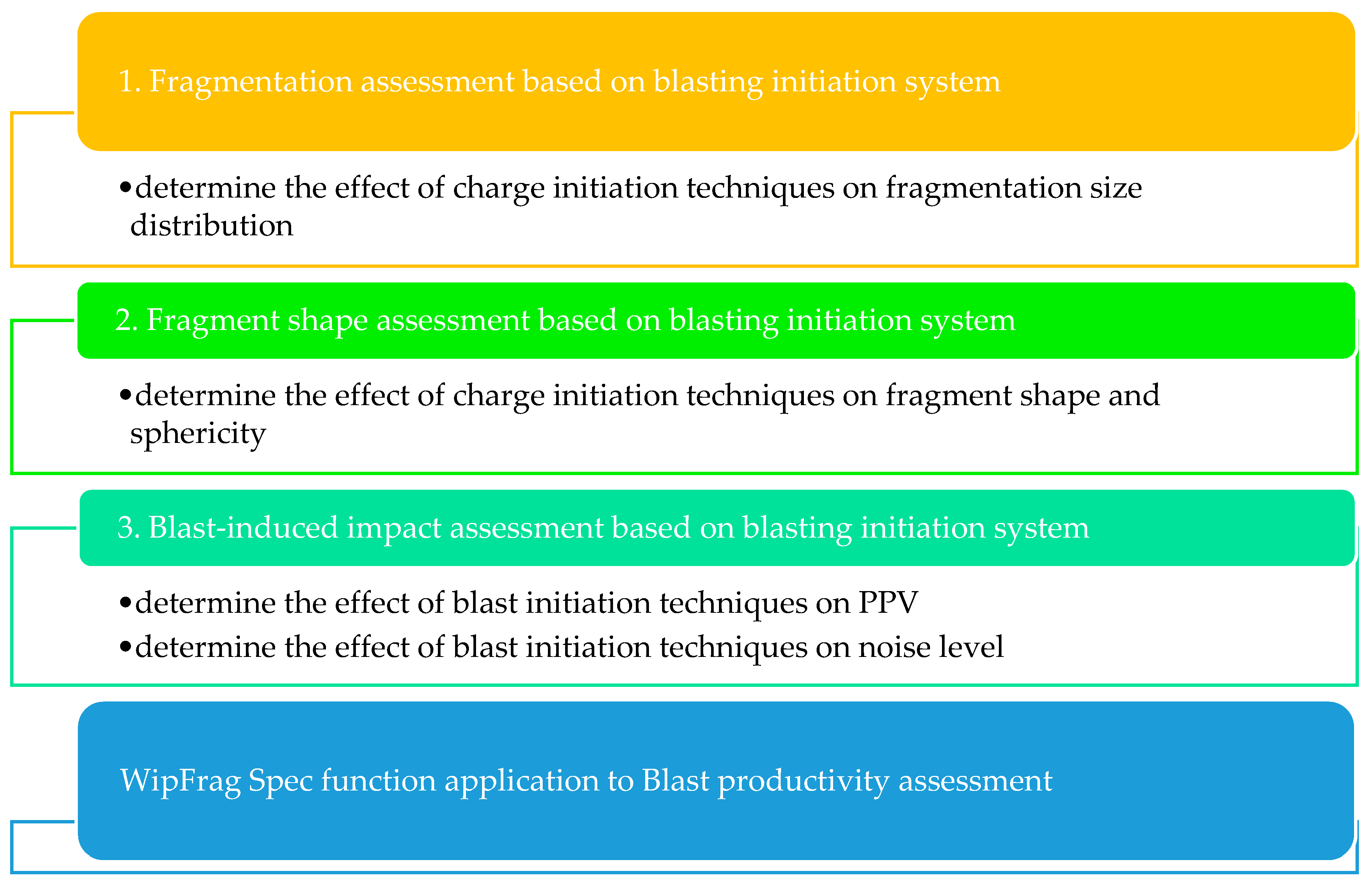 1. Fragmentation assessment based on blasting initiation system

• determine the effect of charge initiation techniques on fragmentation size distribution

2. Fragment shape assessment based on blasting initiation system

• determine the effect of charge initiation techniques on fragment shape and sphericity

3. Blast-induced impact assessment based on blasting initiation system

• determine the effect of blast initiation techniques on PPV
• determine the effect of blast initiation techniques on noise level

WipFrag Spec function application to Blast productivity assessment